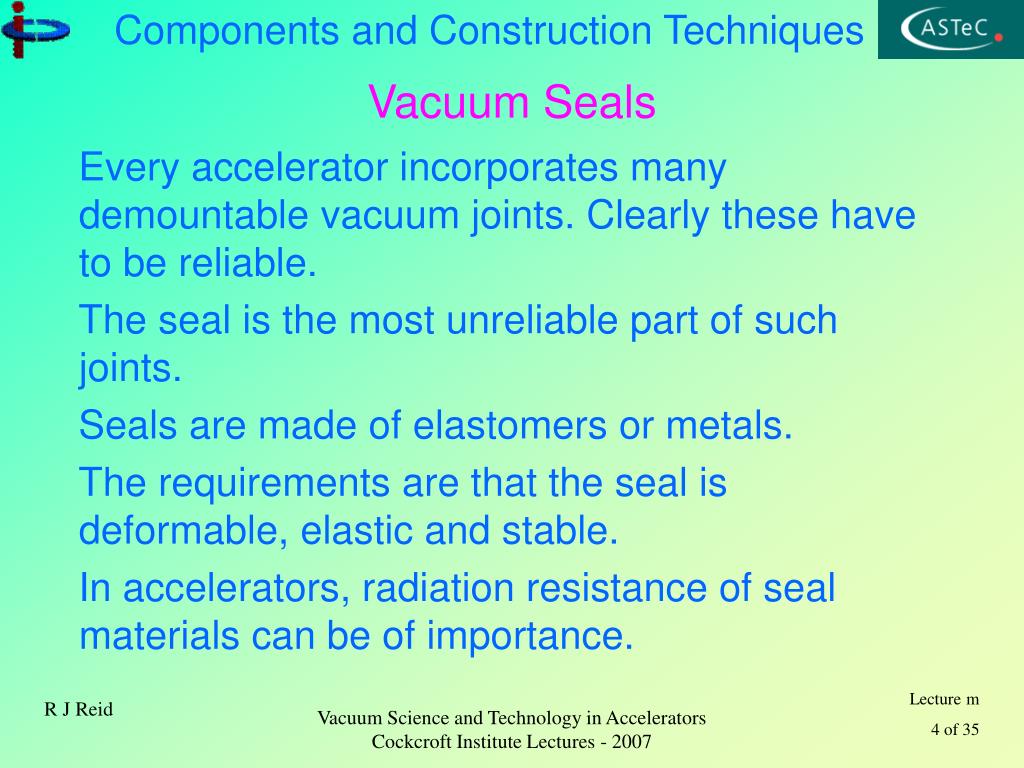 Components and Construction Techniques

ASTeC

Vacuum Seals

Every accelerator incorporates many demountable vacuum joints. Clearly these have to be reliable.

The seal is the most unreliable part of such joints.

Seals are made of elastomers or metals.

The requirements are that the seal is deformable, elastic and stable.

In accelerators, radiation resistance of seal materials can be of importance.

R J Reid

Vacuum Science and Technology in Accelerators
Cockcroft Institute Lectures - 2007

Lecture m
4 of 35